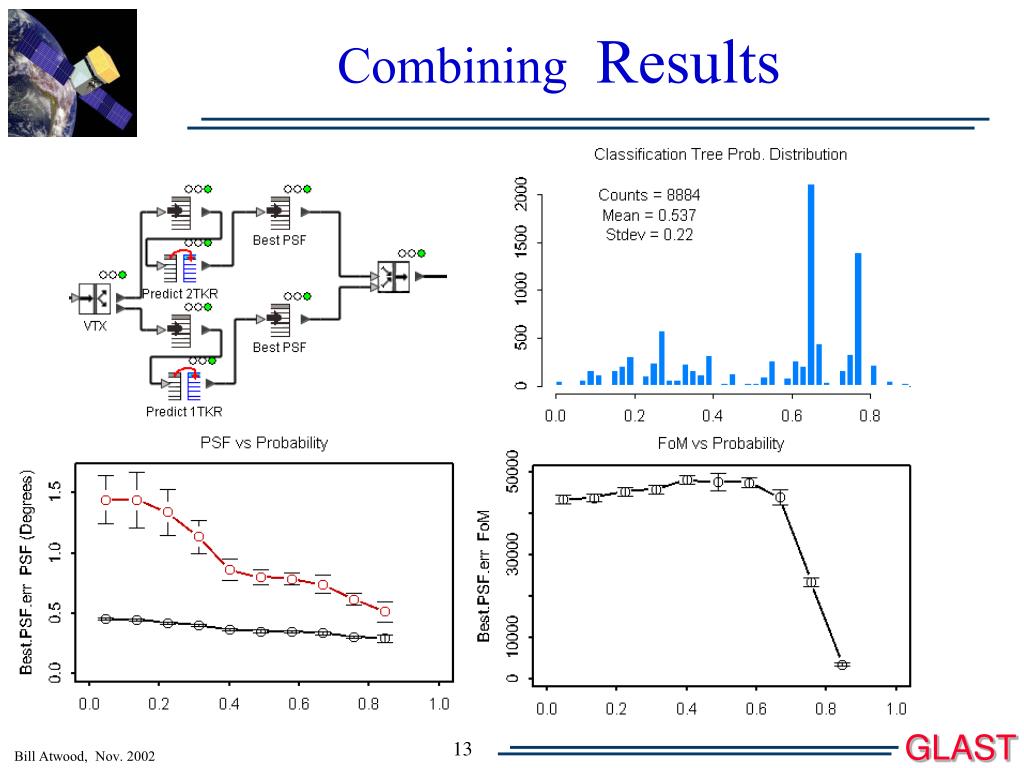 Combining Results

Best PSF

Predict 2TKR

VTX

Best PSF

Predict 1TKR

Classification Tree Prob. Distribution

Counts = 8884
Mean = 0.537
Stdev = 0.22

0 500 1000 1500 2000

0.0 0.2 0.4 0.6 0.8

PSF vs Probability

Best.PSF.err PSF (Degrees)

0.0 0.5 1.0 1.5

0.0 0.2 0.4 0.6 0.8 1.0

FoM vs Probability

Best.PSF.err FoM

0 10000 30000 50000

0.0 0.2 0.4 0.6 0.8 1.0

Bill Atwood, Nov. 2002

13

GLAST